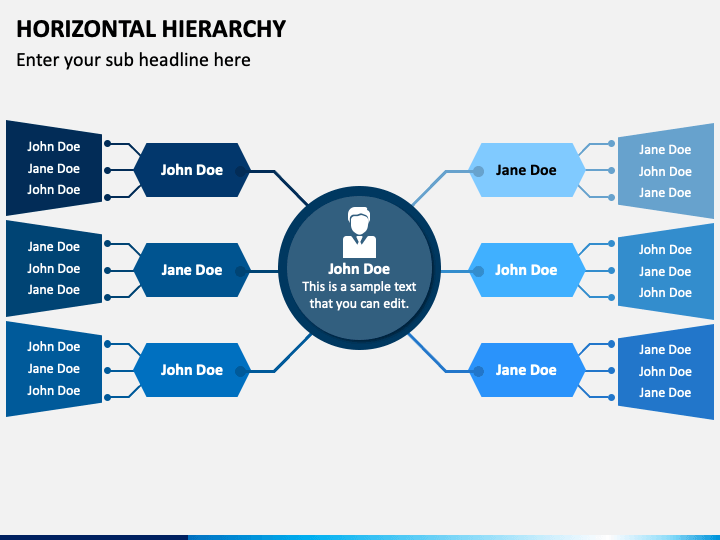 HORIZONTAL HIERARCHY

Enter your sub headline here

John Doe
Jane Doe
John Doe

John Doe

Jane Doe
John Doe
Jane Doe

Jane Doe

John Doe
Jane Doe
John Doe

John Doe

John Doe
This is a sample text that you can edit.

Jane Doe

Jane Doe
John Doe
Jane Doe

John Doe

John Doe
Jane Doe
John Doe

Jane Doe

Jane Doe
John Doe
Jane Doe